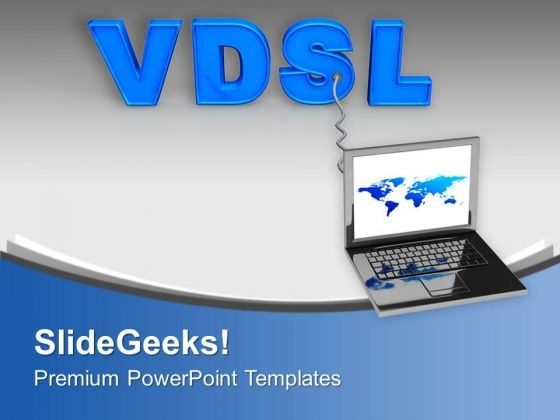 VDSL

SlideGeeks!

Premium PowerPoint Templates